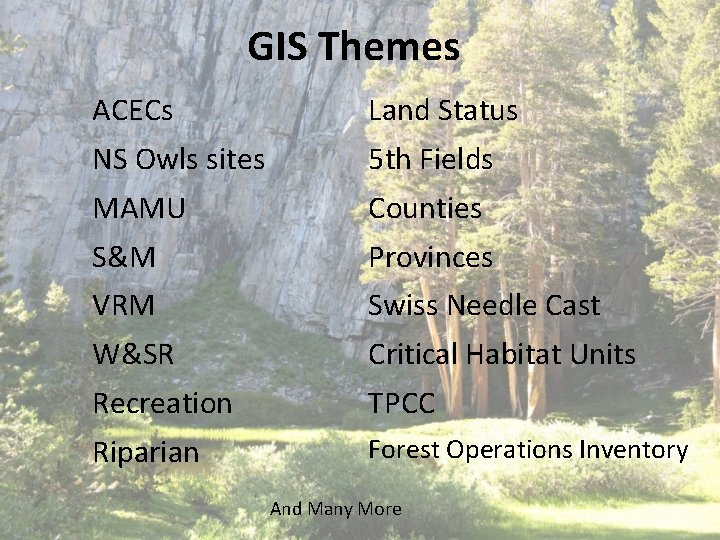 GIS Themes

ACECs
NS Owls sites
MAMU
S&M
VRM
W&SR
Recreation
Riparian

Land Status
5th Fields
Counties
Provinces
Swiss Needle Cast
Critical Habitat Units
TPCC
Forest Operations Inventory

And Many More